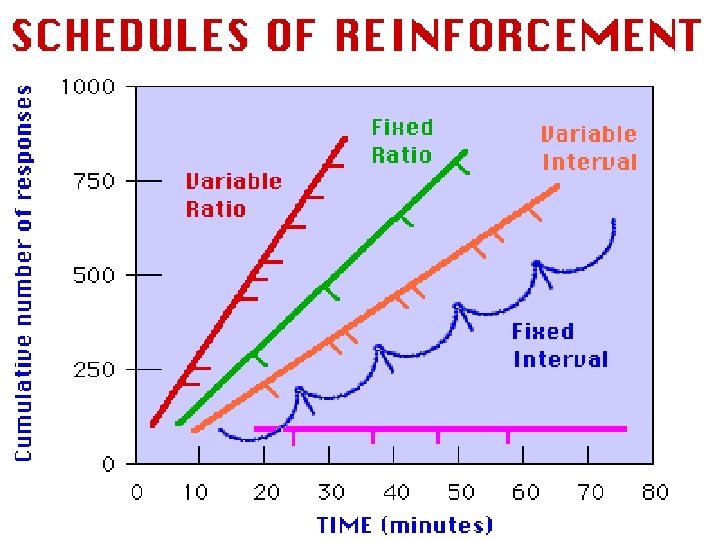 SCHEDULES OF REINFORCEMENT

Cumulative number of responses

1000
750
500
250
0

Variable Ratio

Fixed Ratio

Variable Interval

Fixed Interval

0 10 20 30 40 50 60 70 80

TIME (minutes)